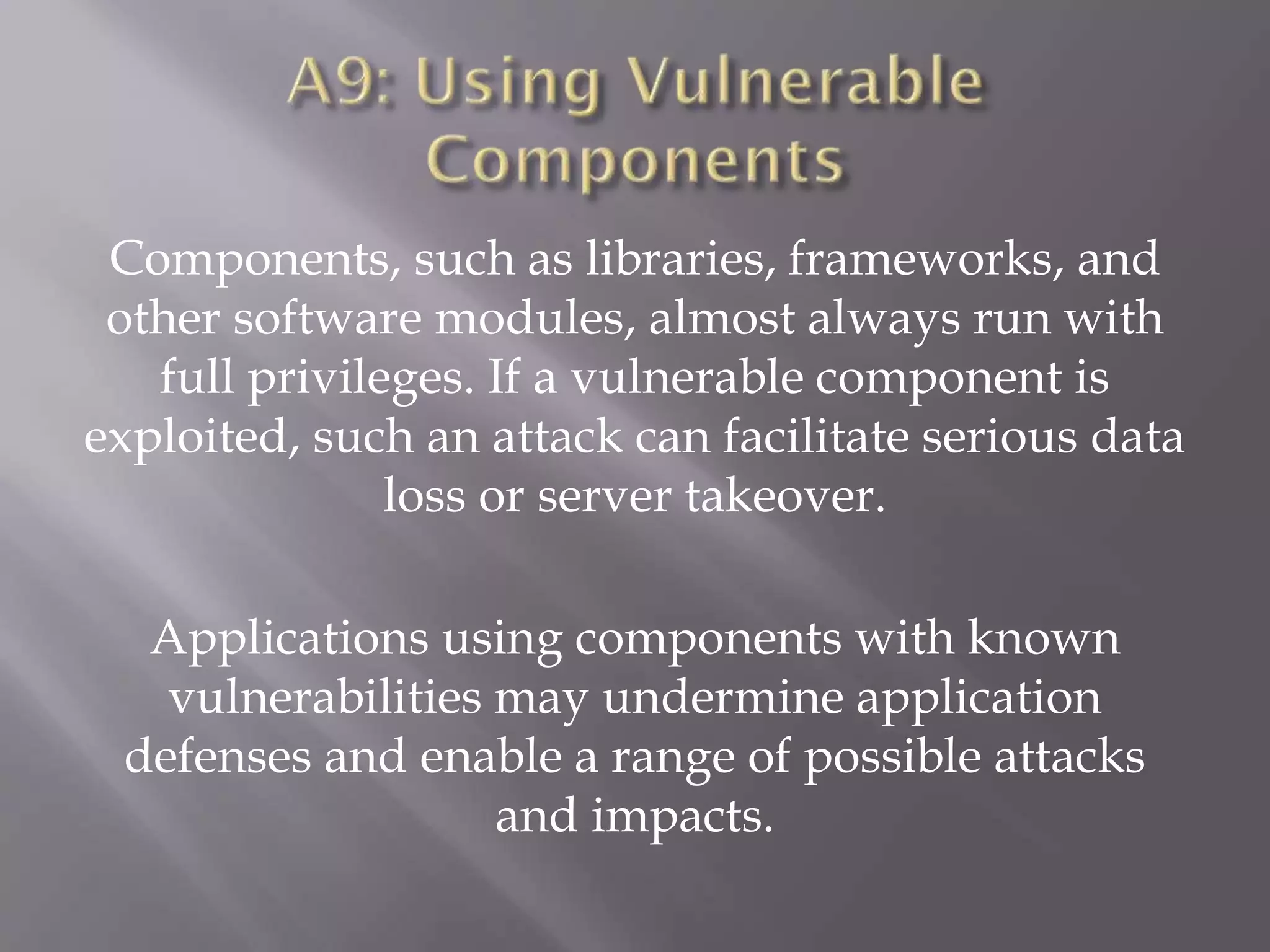 A9: Using Vulnerable Components

Components, such as libraries, frameworks, and other software modules, almost always run with full privileges. If a vulnerable component is exploited, such an attack can facilitate serious data loss or server takeover.

Applications using components with known vulnerabilities may undermine application defenses and enable a range of possible attacks and impacts.